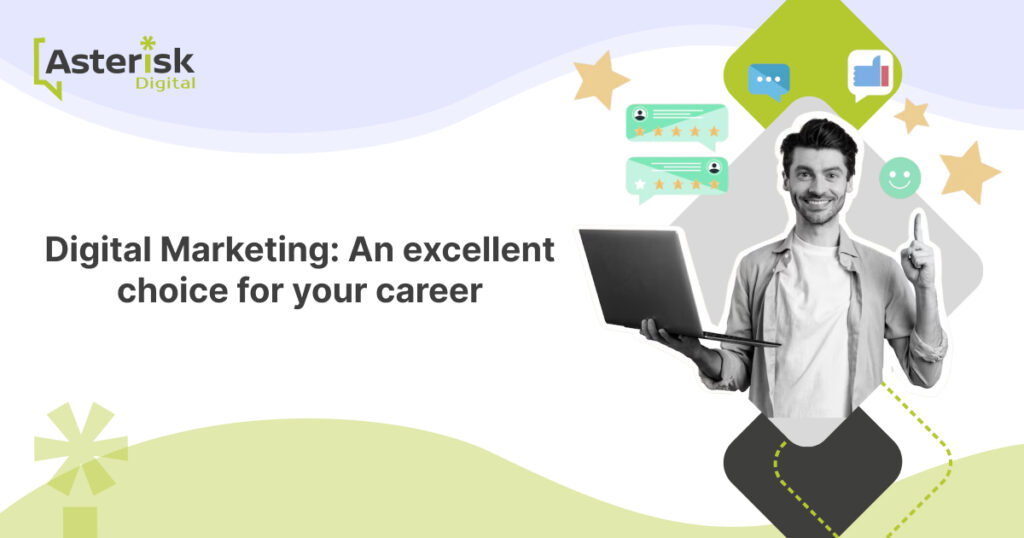 Asterisk
Digital

Digital Marketing: An excellent choice for your career